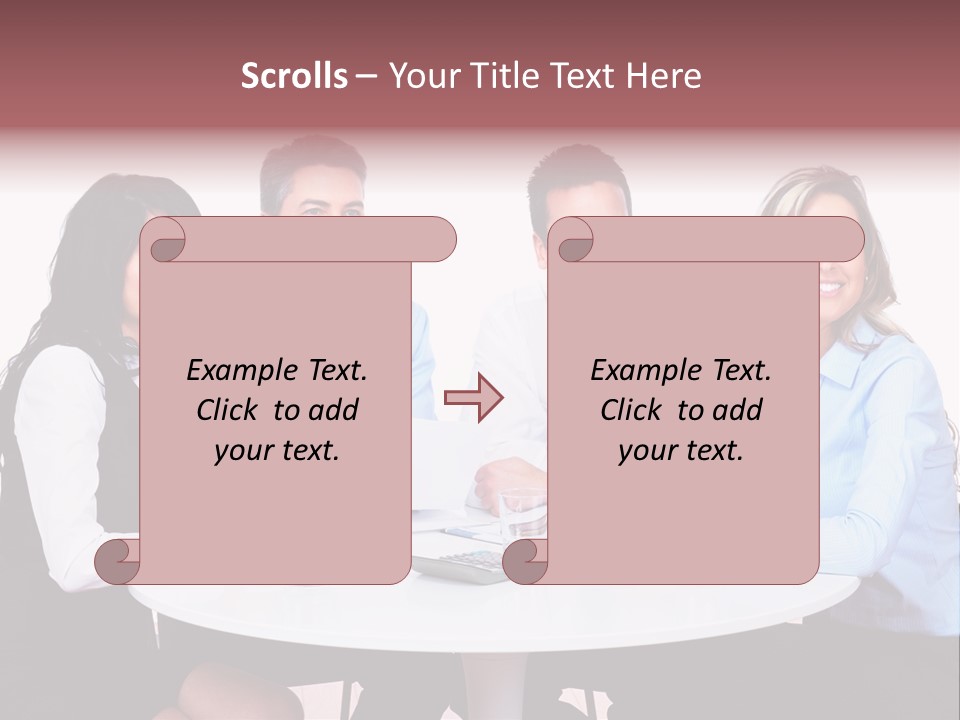 Scrolls – Your Title Text Here

Example Text. Click to add your text.

Example Text. Click to add your text.